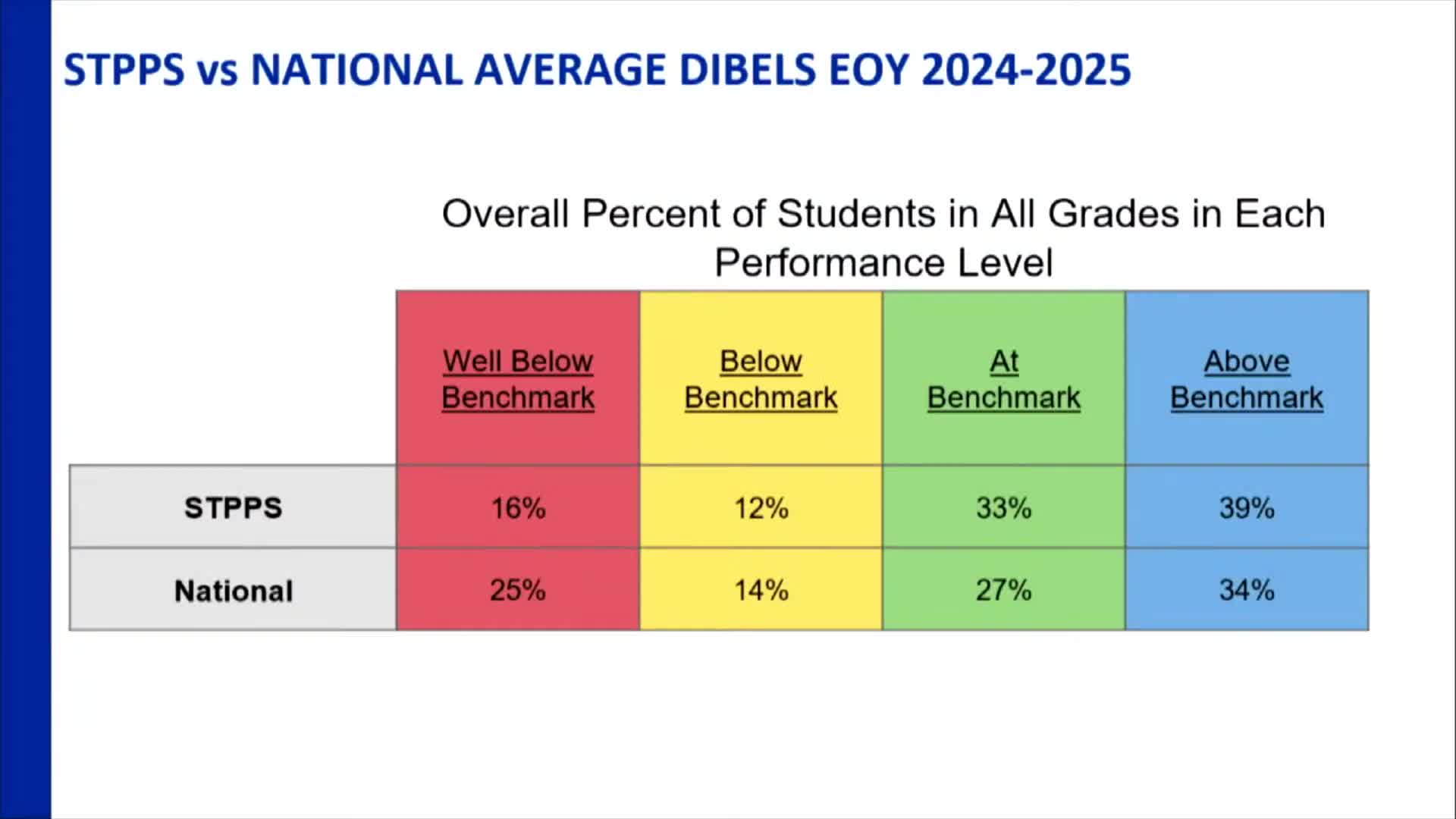 STPPS vs NATIONAL AVERAGE DIBELS EOY 2024-2025

Overall Percent of Students in All Grades in Each Performance Level

| | Well Below Benchmark | Below Benchmark | At Benchmark | Above Benchmark |
|---|---|---|---|---|
| STPPS | 16% | 12% | 33% | 39% |
| National | 25% | 14% | 27% | 34% |